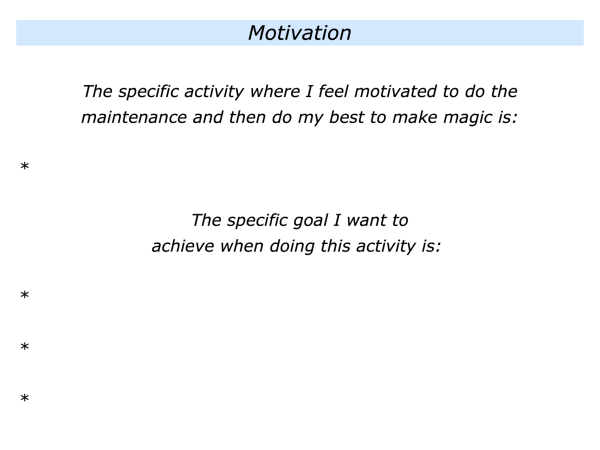 Motivation

The specific activity where I feel motivated to do the maintenance and then do my best to make magic is:

*

The specific goal I want to achieve when doing this activity is:

*

*

*